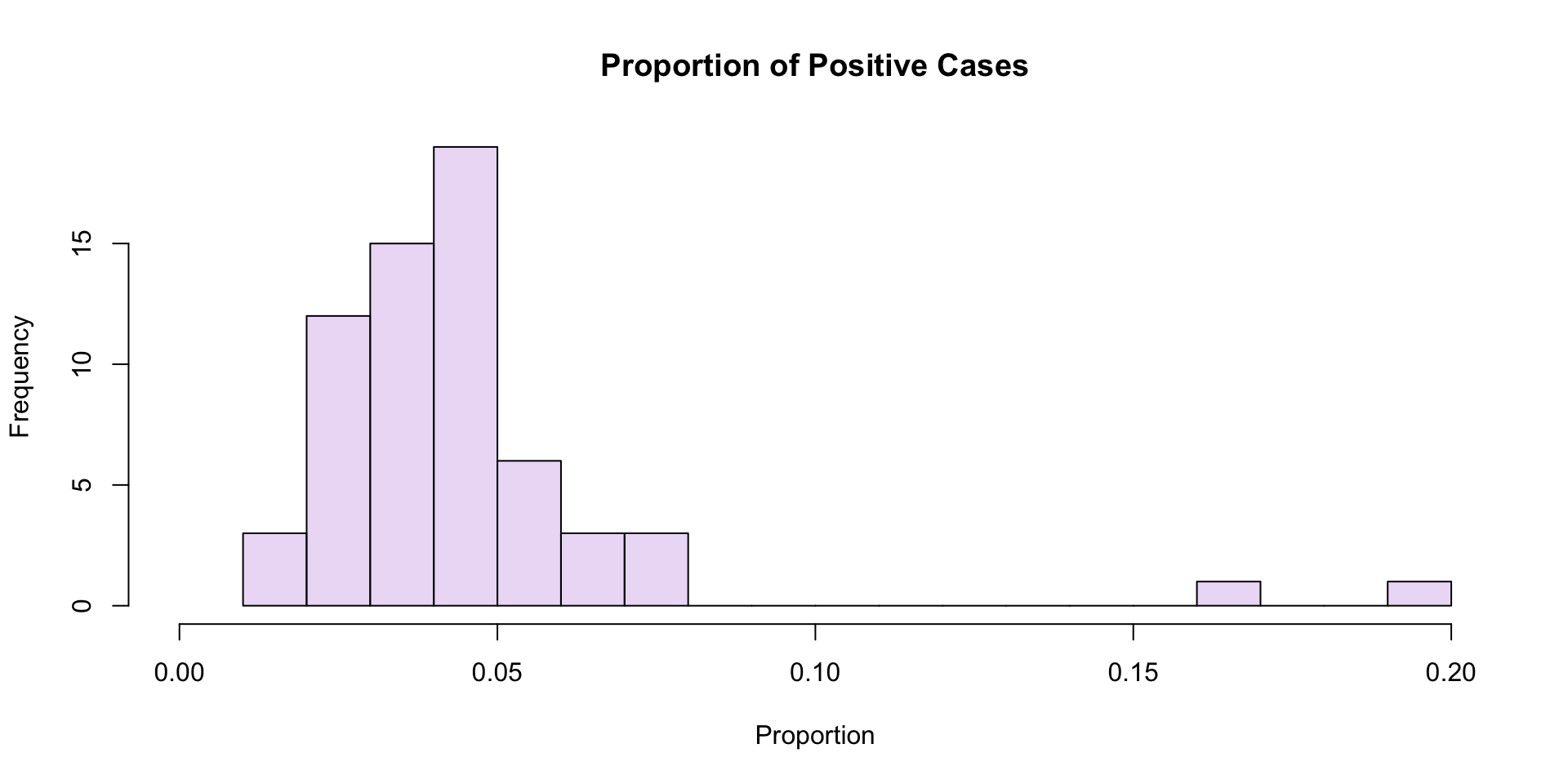 Proportion of Positive Cases

Frequency

0
5
10
15

0.00
0.05
0.10
0.15
0.20

Proportion